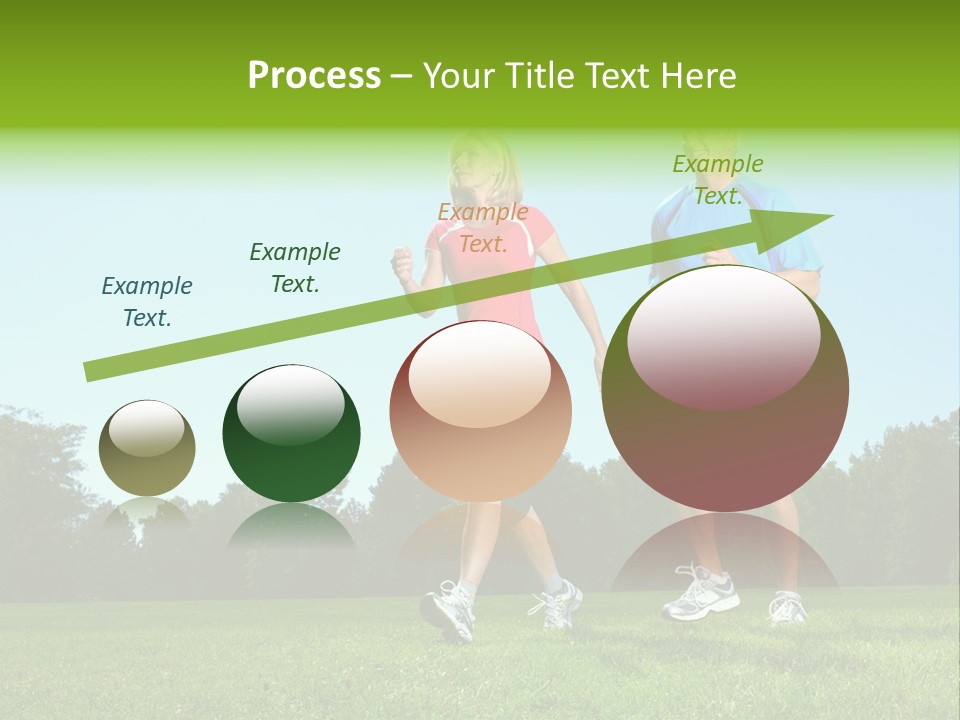 Process – Your Title Text Here

Example Text.

Example Text.

Example Text.

Example Text.